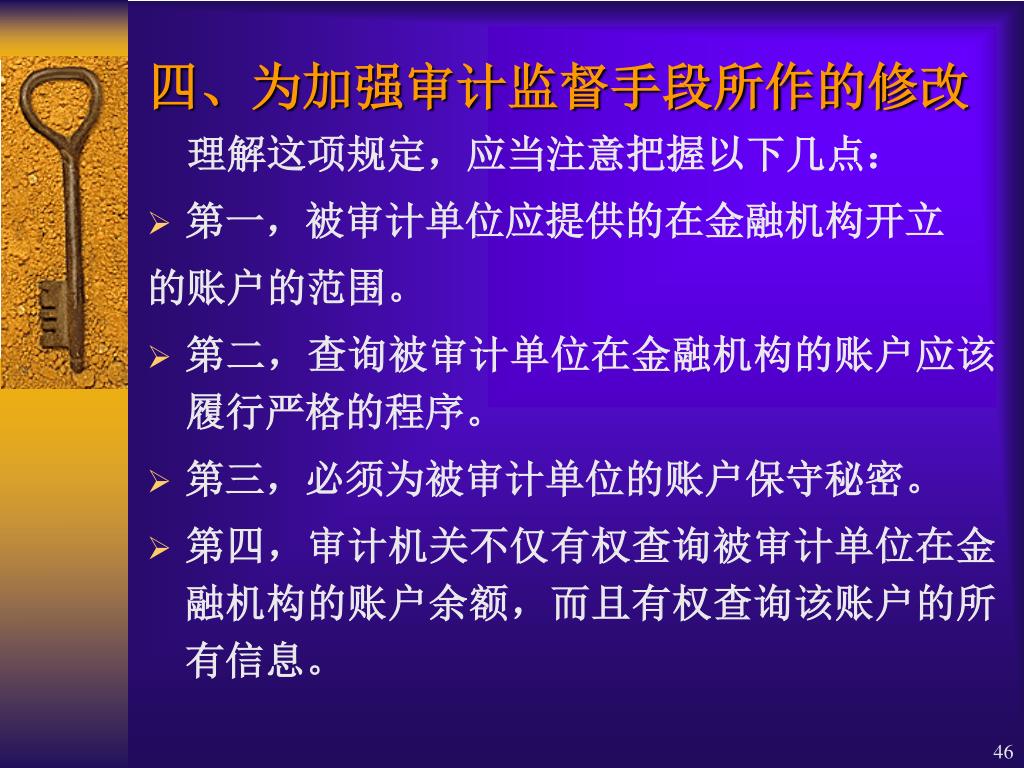 四、为加强审计监督手段所作的修改

理解这项规定，应当注意把握以下几点：

➢ 第一，被审计单位应提供的在金融机构开立的账户的范围。

➢ 第二，查询被审计单位在金融机构的账户应该履行严格的程序。

➢ 第三，必须为被审计单位的账户保守秘密。

➢ 第四，审计机关不仅有权查询被审计单位在金融机构的账户余额，而且有权查询该账户的所有信息。

46